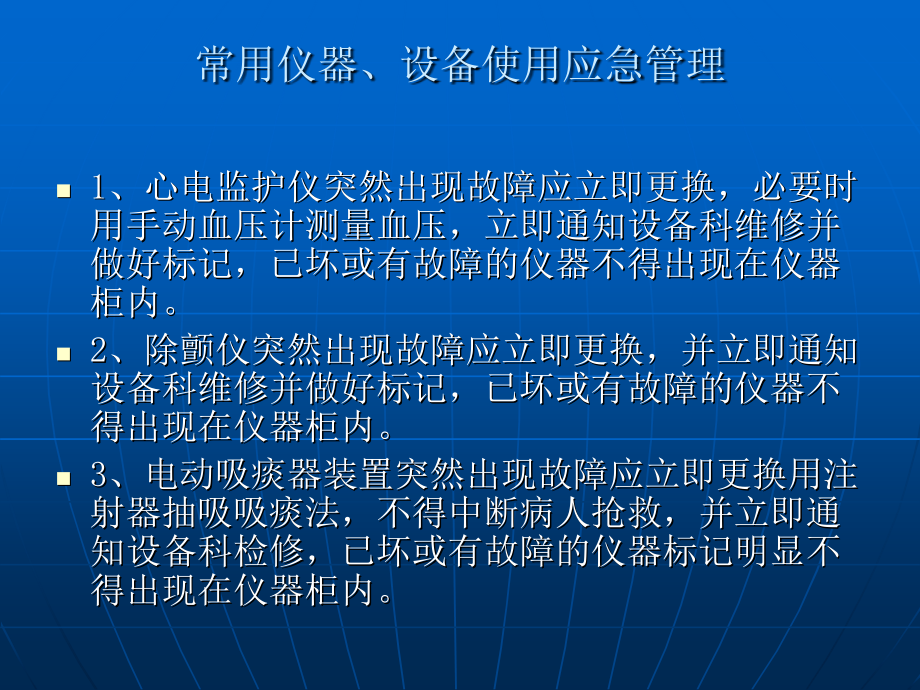 常用仪器、设备使用应急管理

1、心电监护仪突然出现故障应立即更换，必要时用手动血压计测量血压，立即通知设备科维修并做好标记，已坏或有故障的仪器不得出现在仪器柜内。

2、除颤仪突然出现故障应立即更换，并立即通知设备科维修并做好标记，已坏或有故障的仪器不得出现在仪器柜内。

3、电动吸痰器装置突然出现故障应立即更换用注射器抽吸吸痰法，不得中断病人抢救，并立即通知设备科检修，已坏或有故障的仪器标记明显不得出现在仪器柜内。